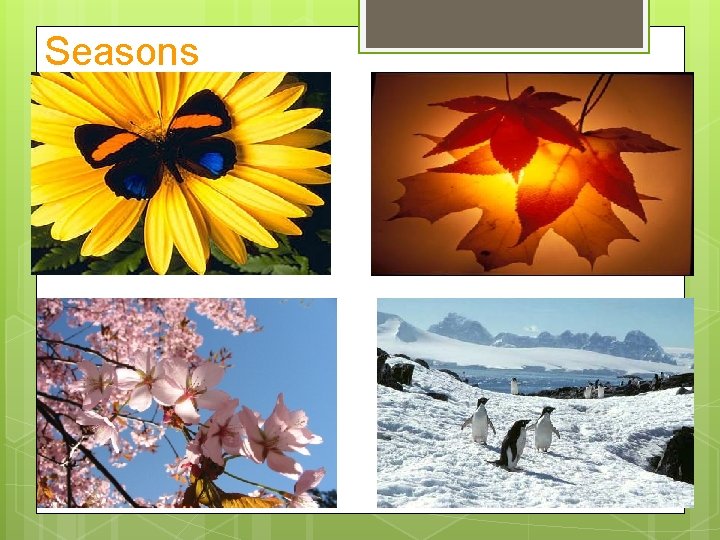 Seasons